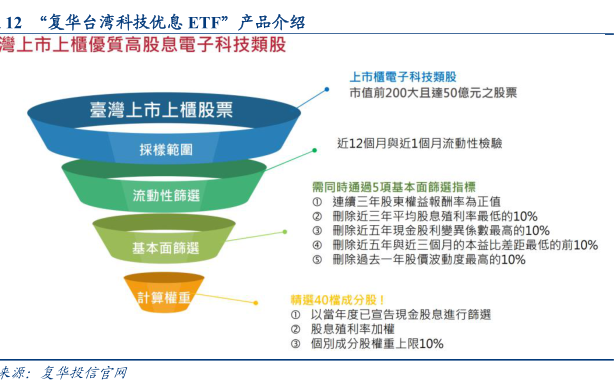 12 “复华台湾科技优息 ETF”产品介绍

灣上市上櫃優質高股息電子科技類股

臺灣上市上櫃股票

採樣範圍

流動性篩選

基本面篩選

計算權重

上市櫃電子科技類股
市值前200大且達50億元之股票

近12個月與近1個月流動性檢驗

需同時通過5項基本面篩選指標
① 連續三年股東權益報酬率為正值
② 刪除近三年平均股息殖利率最低的10%
③ 刪除近五年現金股利變異係數最高的10%
④ 刪除近五年與近三個月的本益比差距最低的前10%
⑤ 刪除過去一年股價波動度最高的10%

精選40檔成分股！
① 以當年度已宣告現金股息進行篩選
② 股息殖利率加權
③ 個別成分股權重上限10%

来源：复华投信官网